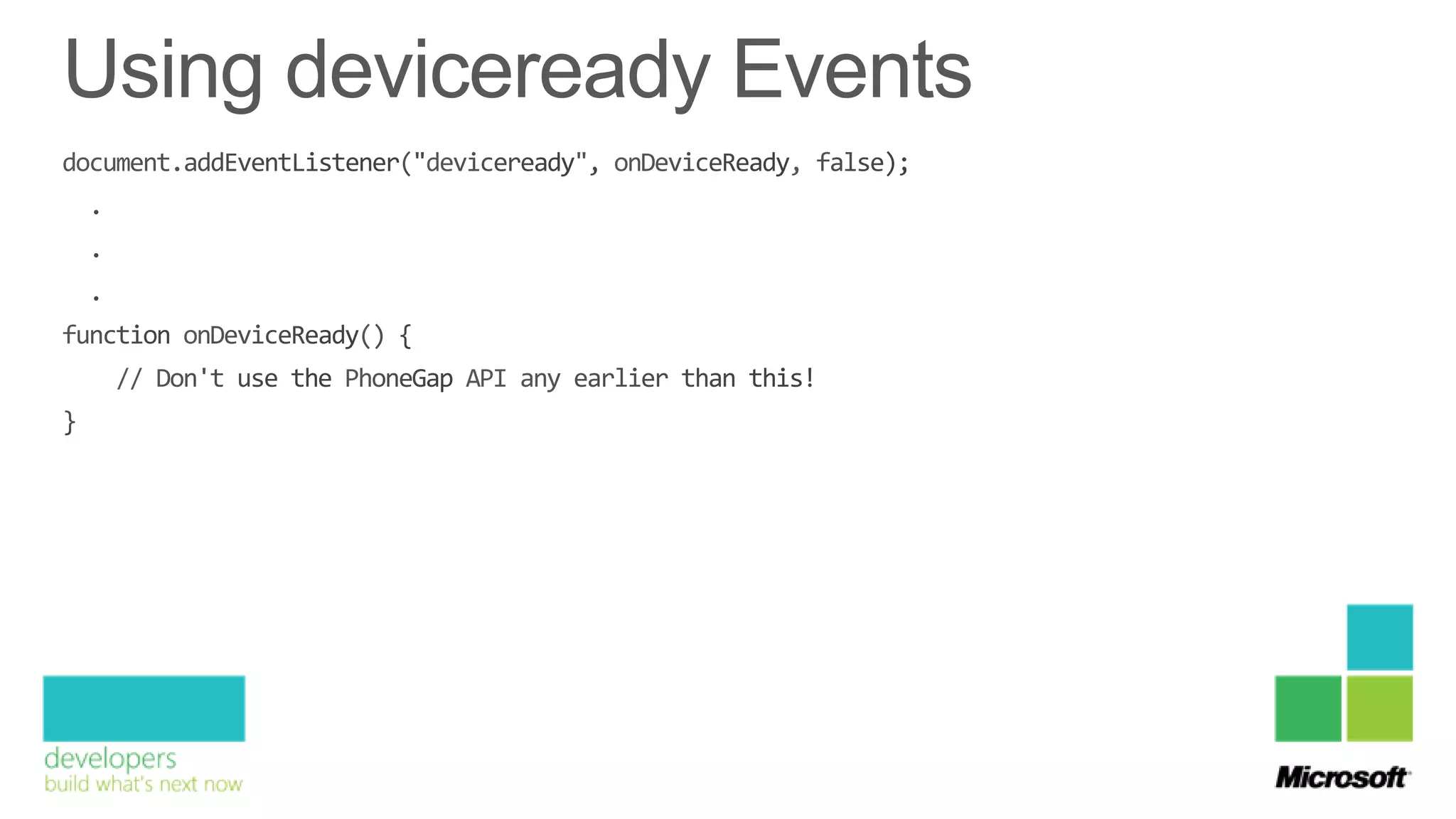 Using deviceready Events

document.addEventListener("deviceready", onDeviceReady, false);

.

.

.

function onDeviceReady() {

// Don't use the PhoneGap API any earlier than this!

}

developers
build what's next now

Microsoft